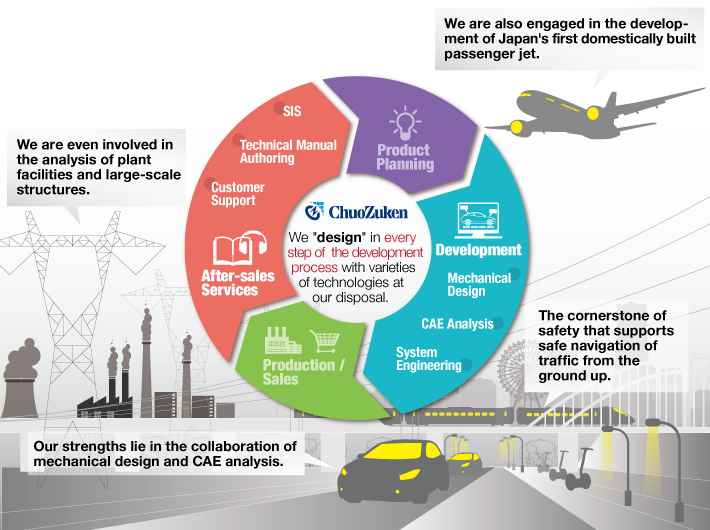 We are also engaged in the development of Japan's first domestically built passenger jet.

We are even involved in the analysis of plant facilities and large-scale structures.

SIS

Technical Manual Authoring

Customer Support

After-sales Services

Product Planning

ChuoZuken

We "design" in every step of the development process with varieties of technologies at our disposal.

Development

Mechanical Design

CAE Analysis

System Engineering

Production / Sales

The cornerstone of safety that supports safe navigation of traffic from the ground up.

Our strengths lie in the collaboration of mechanical design and CAE analysis.